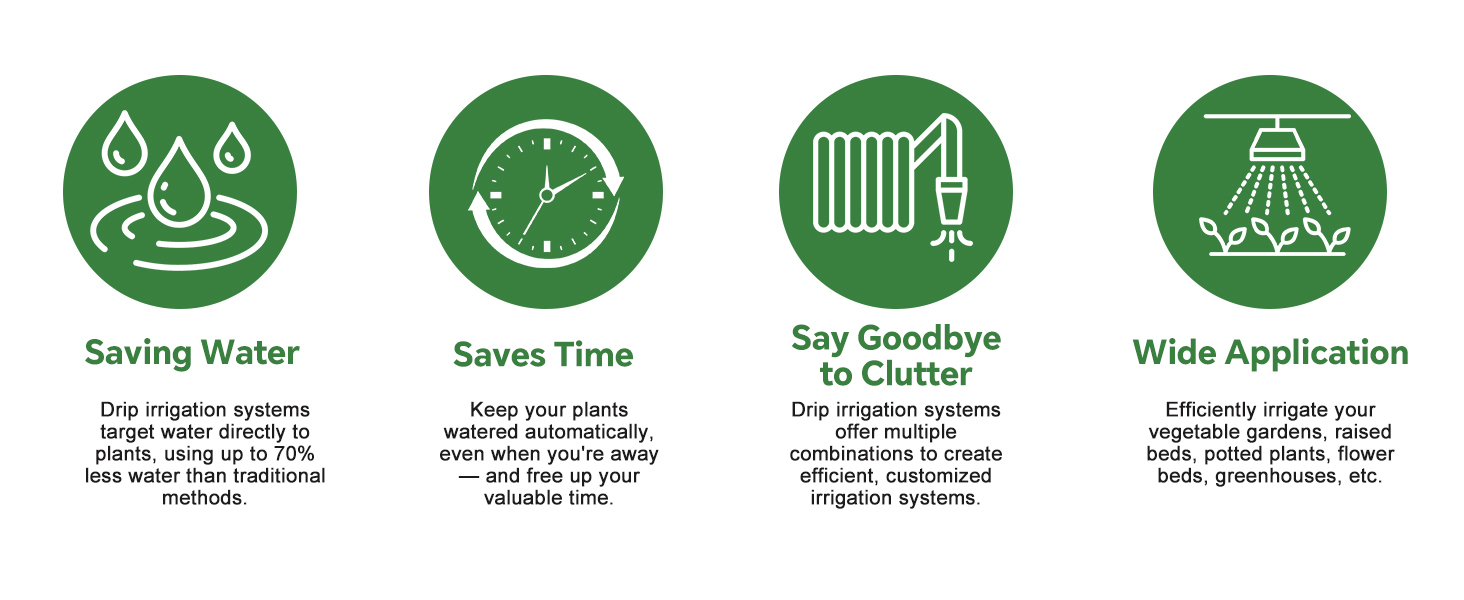 Saving Water

Drip irrigation systems target water directly to plants, using up to 70% less water than traditional methods.

Saves Time

Keep your plants watered automatically, even when you're away — and free up your valuable time.

Say Goodbye to Clutter

Drip irrigation systems offer multiple combinations to create efficient, customized irrigation systems.

Wide Application

Efficiently irrigate your vegetable gardens, raised beds, potted plants, flower beds, greenhouses, etc.